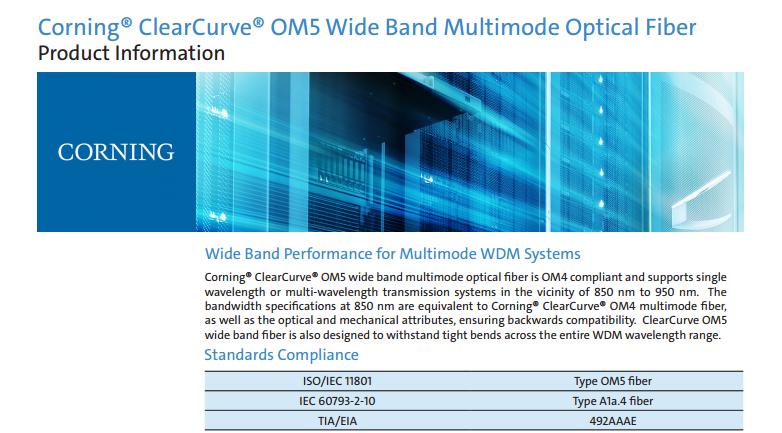 Corning® ClearCurve® OM5 Wide Band Multimode Optical Fiber
Product Information

CORNING

Wide Band Performance for Multimode WDM Systems

Corning® ClearCurve® OM5 wide band multimode optical fiber is OM4 compliant and supports single wavelength or multi-wavelength transmission systems in the vicinity of 850 nm to 950 nm. The bandwidth specifications at 850 nm are equivalent to Corning® ClearCurve® OM4 multimode fiber, as well as the optical and mechanical attributes, ensuring backwards compatibility. ClearCurve OM5 wide band fiber is also designed to withstand tight bends across the entire WDM wavelength range.

Standards Compliance

| ISO/IEC 11801 | Type OM5 fiber |
|---|---|
| IEC 60793-2-10 | Type A1a.4 fiber |
| TIA/EIA | 492AAAE |